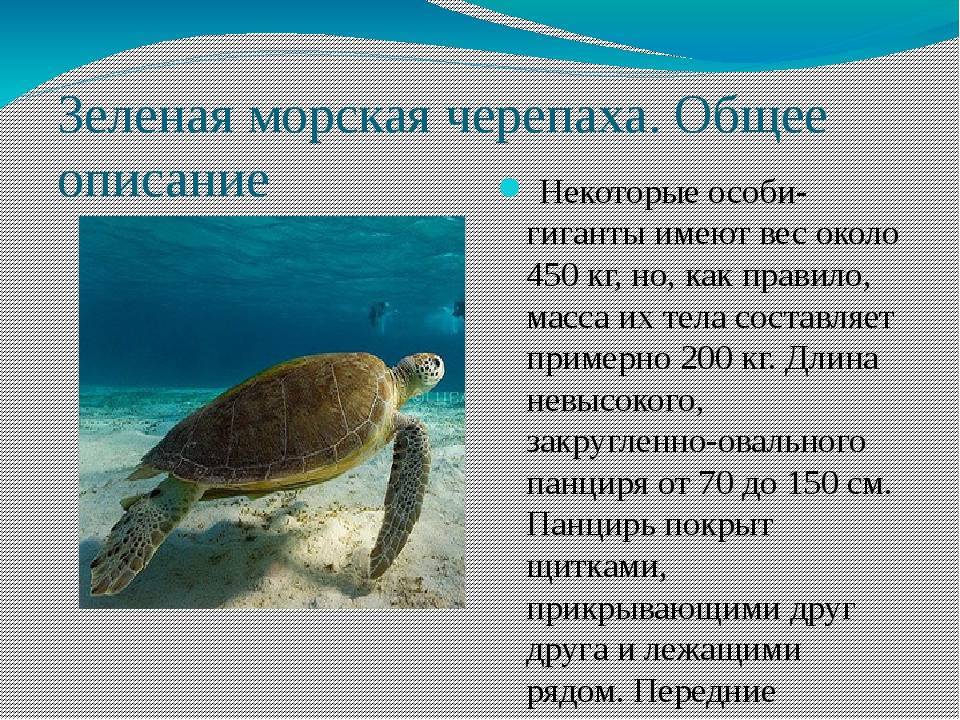 Зеленая морская черепаха. Общее описание

Некоторые особи-гиганты имеют вес около 450 кг, но, как правило, масса их тела составляет примерно 200 кг. Длина невысокого, закругленно-овального панциря от 70 до 150 см. Панцирь покрыт щитками, прикрывающими друг друга и лежащими рядом. Передние